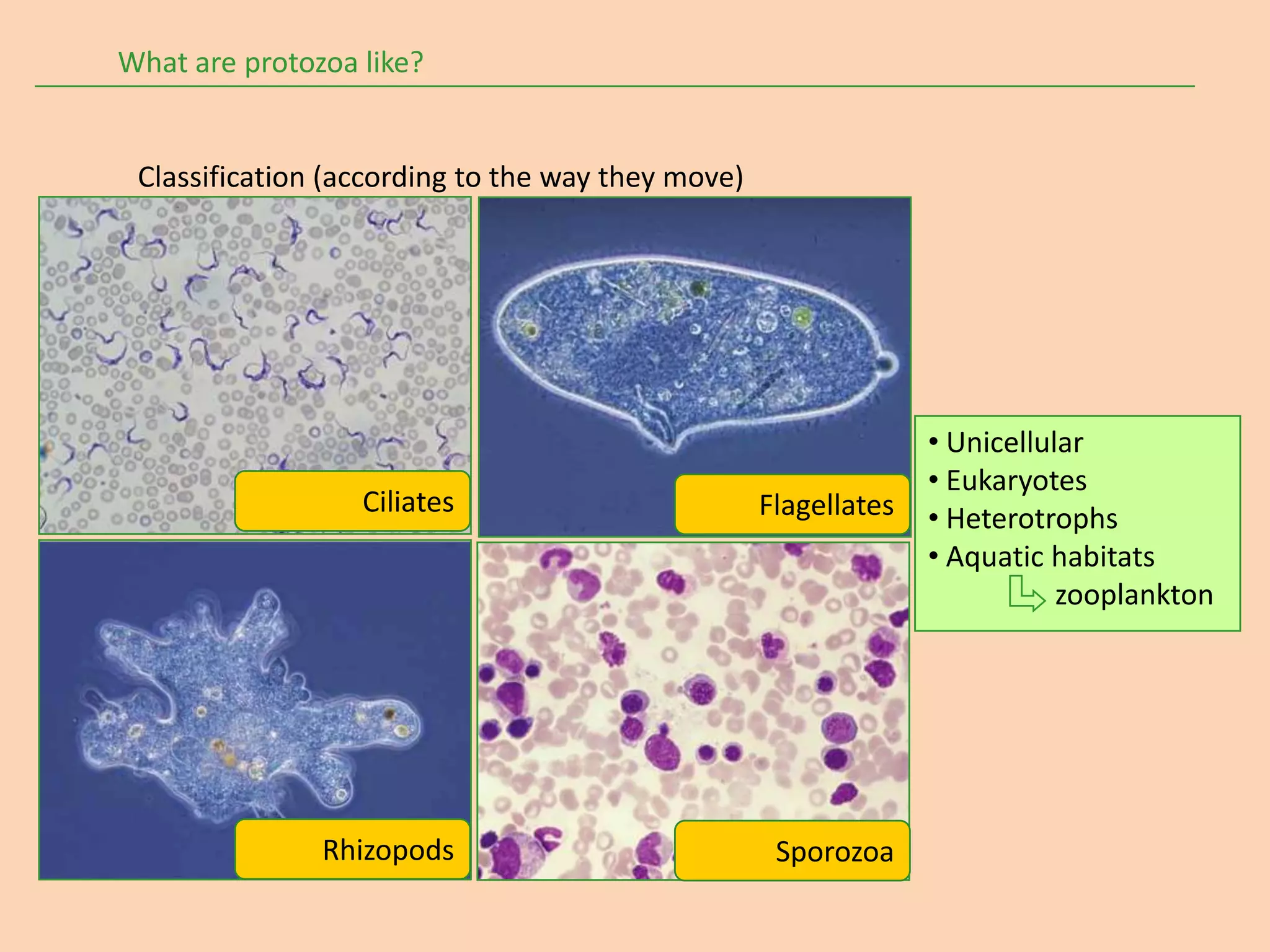 What are protozoa like?

Classification (according to the way they move)

Ciliates

Flagellates

Rhizopods

Sporozoa

• Unicellular
• Eukaryotes
• Heterotrophs
• Aquatic habitats
zooplankton